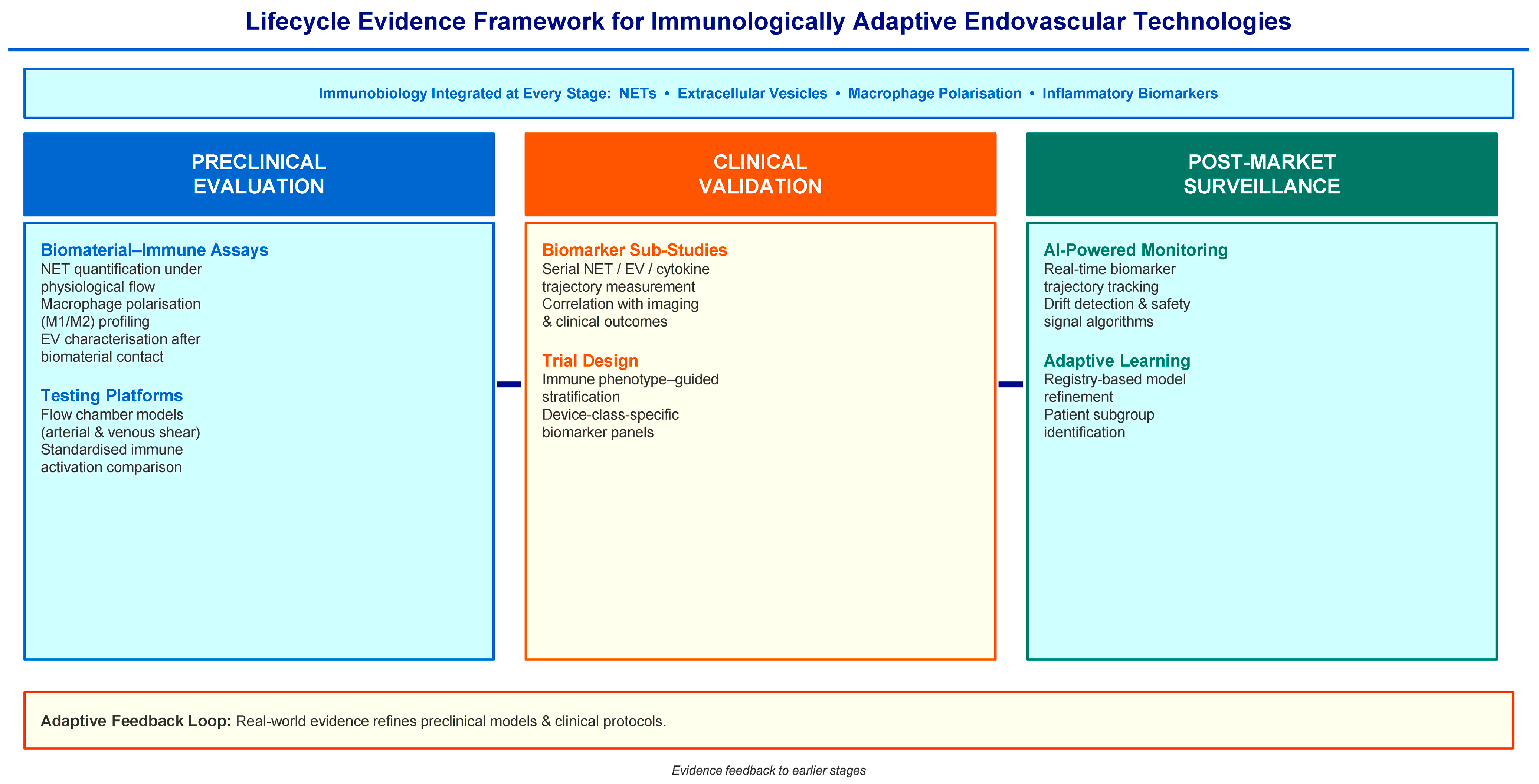 Lifecycle Evidence Framework for Immunologically Adaptive Endovascular Technologies

Immunobiology Integrated at Every Stage: NETs • Extracellular Vesicles • Macrophage Polarisation • Inflammatory Biomarkers

PRECLINICAL EVALUATION

Biomaterial–Immune Assays
NET quantification under physiological flow
Macrophage polarisation (M1/M2) profiling
EV characterisation after biomaterial contact

Testing Platforms
Flow chamber models (arterial & venous shear)
Standardised immune activation comparison

CLINICAL VALIDATION

Biomarker Sub-Studies
Serial NET / EV / cytokine trajectory measurement
Correlation with imaging & clinical outcomes

Trial Design
Immune phenotype–guided stratification
Device-class-specific biomarker panels

POST-MARKET SURVEILLANCE

AI-Powered Monitoring
Real-time biomarker trajectory tracking
Drift detection & safety signal algorithms

Adaptive Learning
Registry-based model refinement
Patient subgroup identification

Adaptive Feedback Loop: Real-world evidence refines preclinical models & clinical protocols.

Evidence feedback to earlier stages